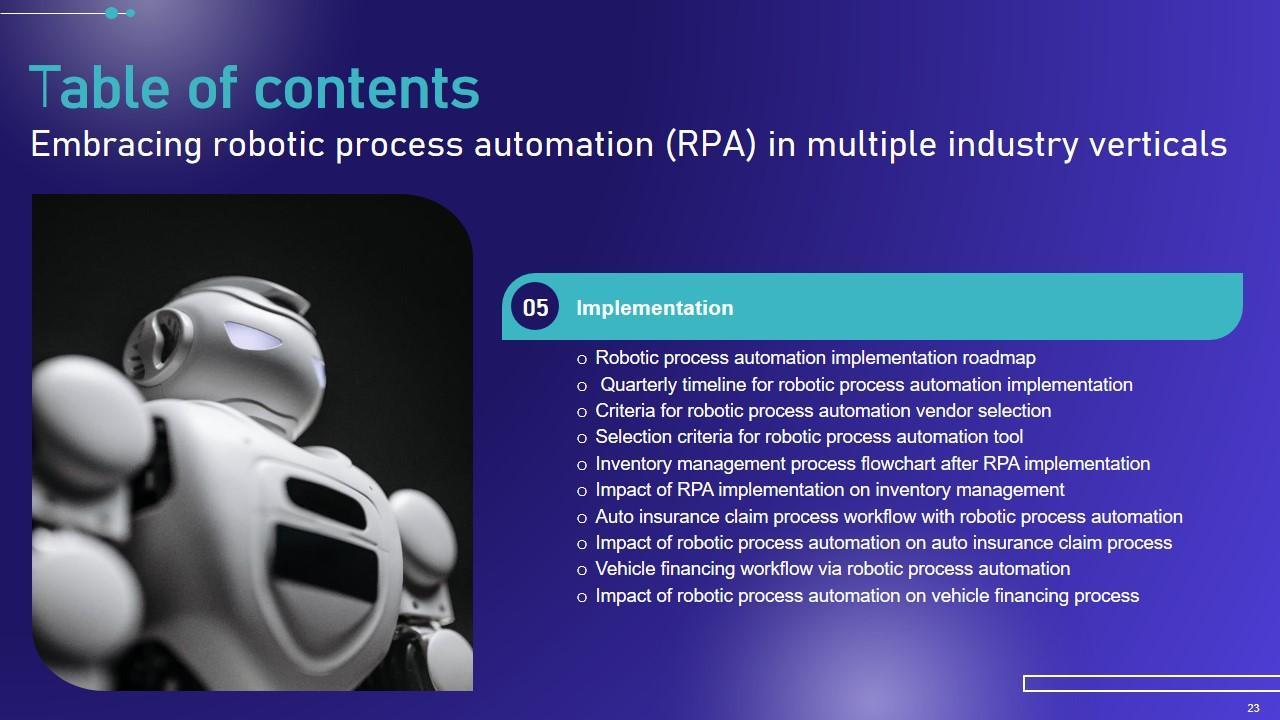 Table of contents

Embracing robotic process automation (RPA) in multiple industry verticals

05 Implementation

o Robotic process automation implementation roadmap
o Quarterly timeline for robotic process automation implementation
o Criteria for robotic process automation vendor selection
o Selection criteria for robotic process automation tool
o Inventory management process flowchart after RPA implementation
o Impact of RPA implementation on inventory management
o Auto insurance claim process workflow with robotic process automation
o Impact of robotic process automation on auto insurance claim process
o Vehicle financing workflow via robotic process automation
o Impact of robotic process automation on vehicle financing process

23